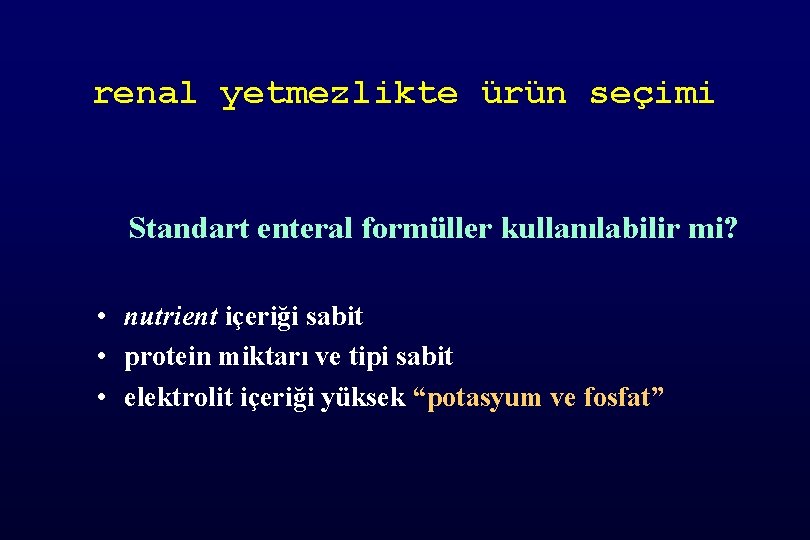 renal yetmezlikte ürün seçimi

Standart enteral formüller kullanılabilir mi?

• nutrient içeriği sabit
• protein miktarı ve tipi sabit
• elektrolit içeriği yüksek “potasyum ve fosfat”